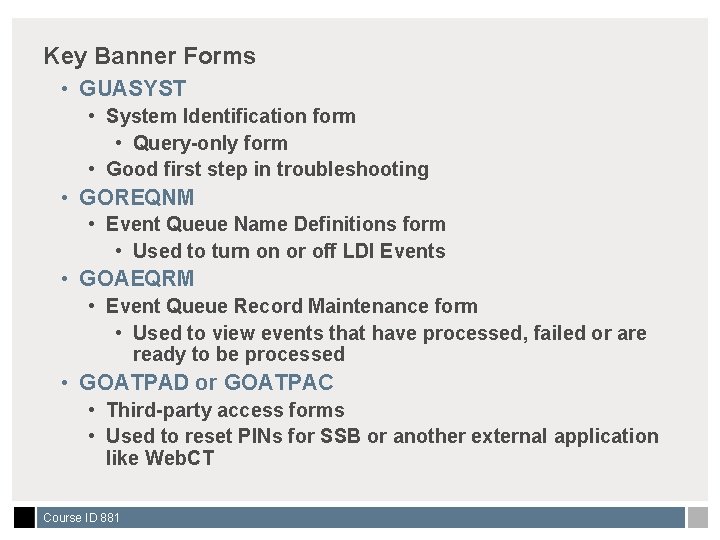 Key Banner Forms

• GUASYST
  • System Identification form
    • Query-only form
  • Good first step in troubleshooting
• GOREQNM
  • Event Queue Name Definitions form
    • Used to turn on or off LDI Events
• GOAEQRM
  • Event Queue Record Maintenance form
    • Used to view events that have processed, failed or are ready to be processed
• GOATPAD or GOATPAC
  • Third-party access forms
  • Used to reset PINs for SSB or another external application like WebCT

Course ID 881